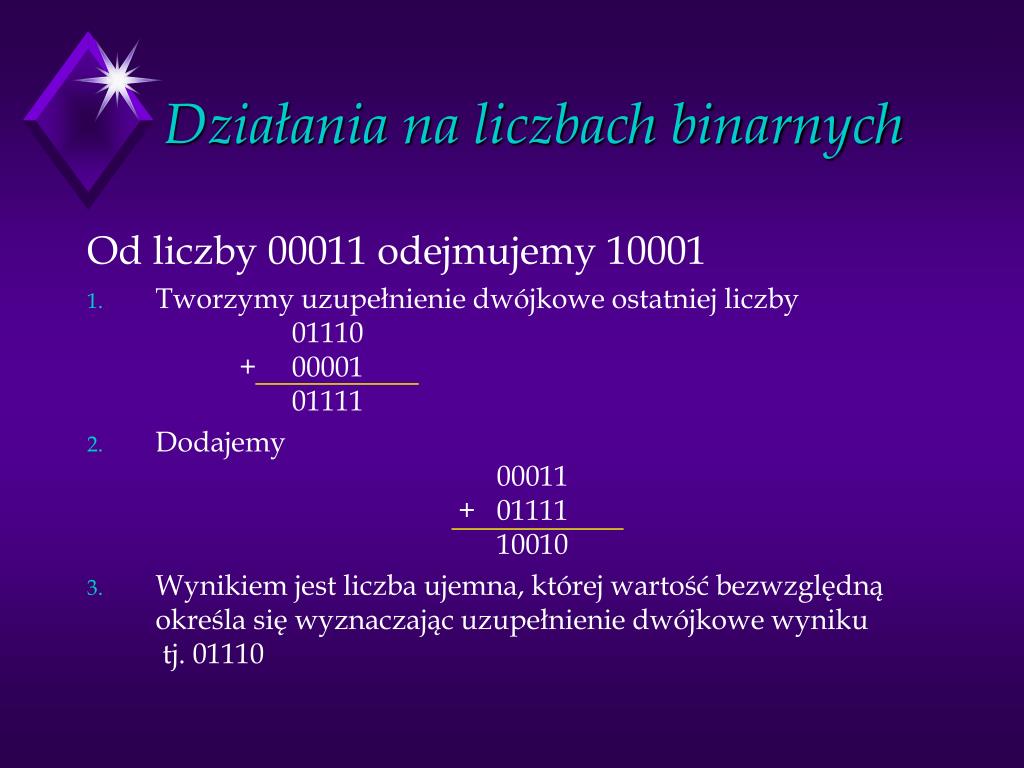 Działania na liczbach binarnych

Od liczby 00011 odejmujemy 10001

1. Tworzymy uzupełnienie dwójkowe ostatniej liczby
01110
+ 00001
01111

2. Dodajemy
00011
+ 01111
10010

3. Wynikiem jest liczba ujemna, której wartość bezwzględną określa się wyznaczając uzupełnienie dwójkowe wyniku tj. 01110